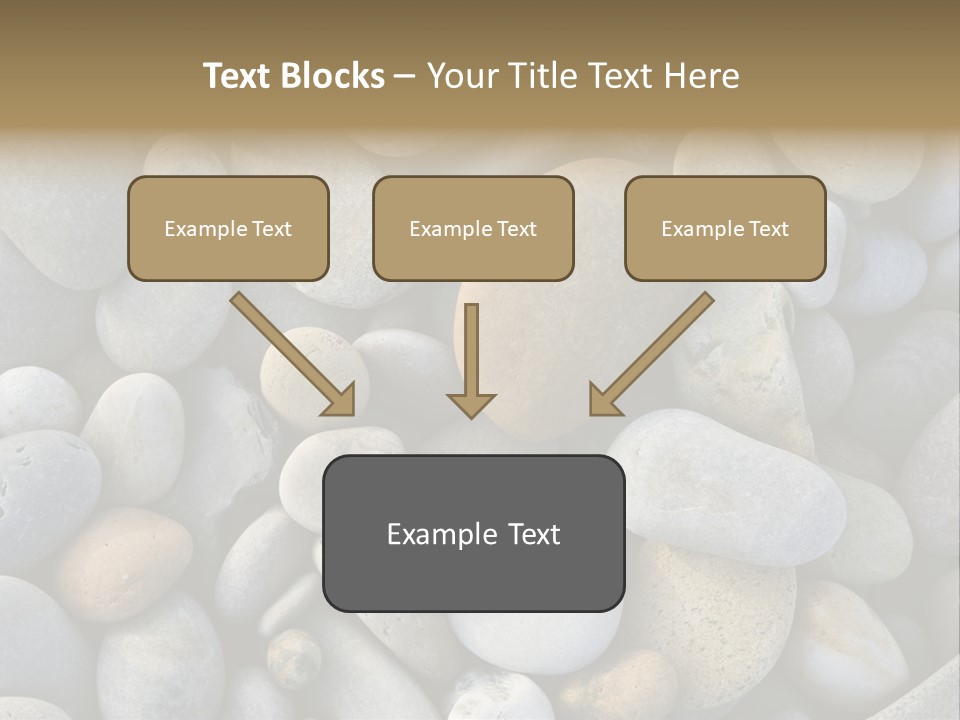 Text Blocks – Your Title Text Here

Example Text

Example Text

Example Text

Example Text